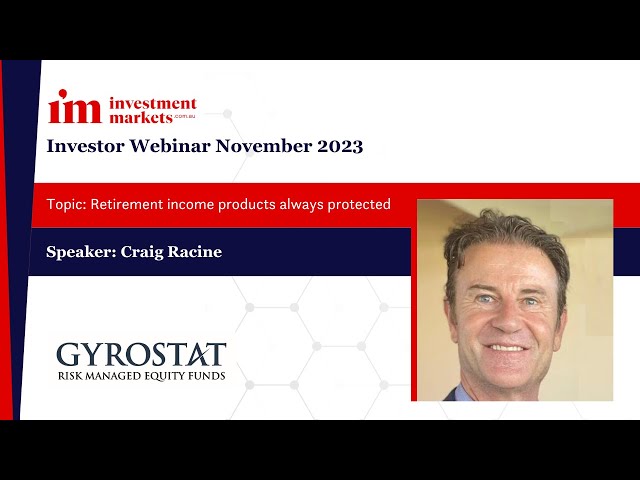 im investment markets.com.au

Investor Webinar November 2023

Topic: Retirement income products always protected

Speaker: Craig Racine

GYROSTAT
RISK MANAGED EQUITY FUNDS